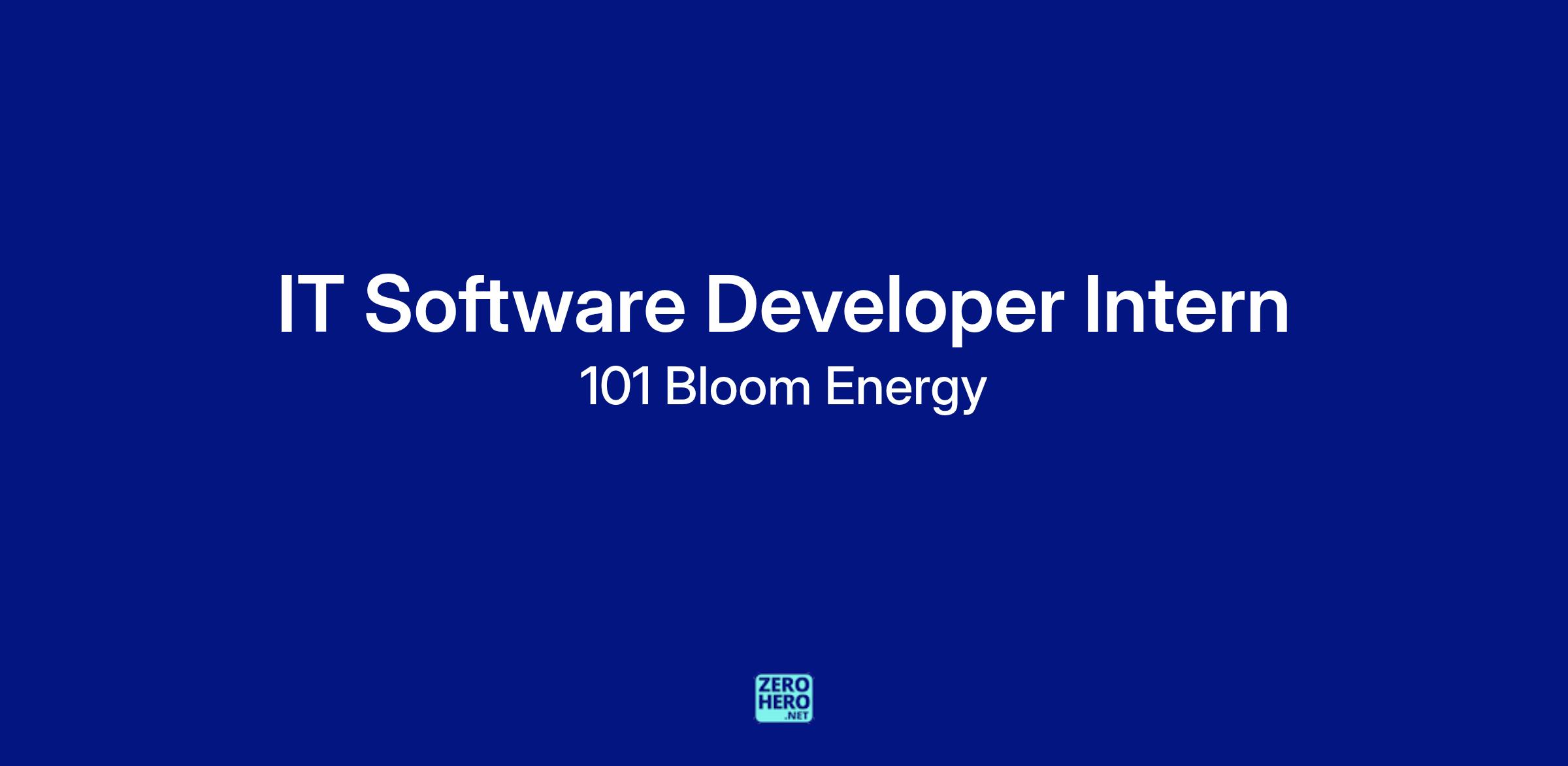 IT Software Developer Intern

101 Bloom Energy

ZERO
HERO
.NET